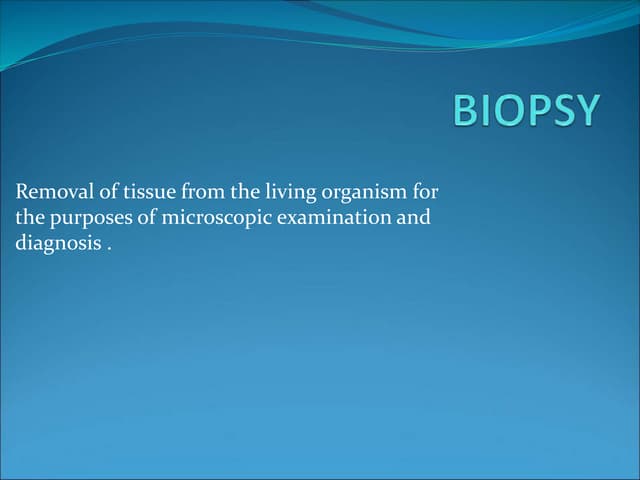 BIOPSY

Removal of tissue from the living organism for the purposes of microscopic examination and diagnosis .